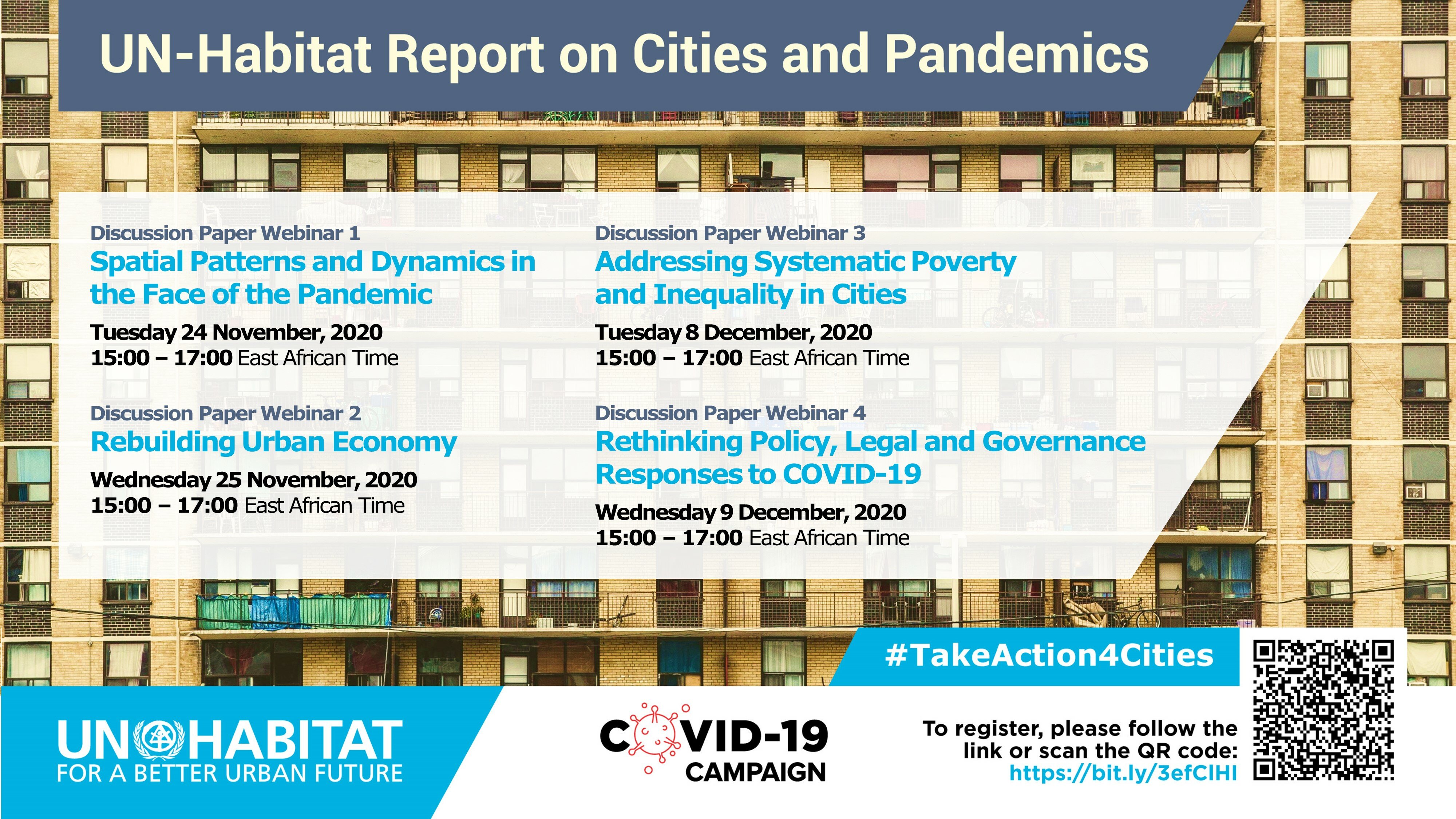 UN-Habitat Report on Cities and Pandemics

Discussion Paper Webinar 1
Spatial Patterns and Dynamics in the Face of the Pandemic
Tuesday 24 November, 2020
15:00 – 17:00 East African Time

Discussion Paper Webinar 2
Rebuilding Urban Economy
Wednesday 25 November, 2020
15:00 – 17:00 East African Time

Discussion Paper Webinar 3
Addressing Systematic Poverty and Inequality in Cities
Tuesday 8 December, 2020
15:00 – 17:00 East African Time

Discussion Paper Webinar 4
Rethinking Policy, Legal and Governance Responses to COVID-19
Wednesday 9 December, 2020
15:00 – 17:00 East African Time

#TakeAction4Cities

UN HABITAT
FOR A BETTER URBAN FUTURE

COVID-19
CAMPAIGN

To register, please follow the link or scan the QR code:
https://bit.ly/3efClHI